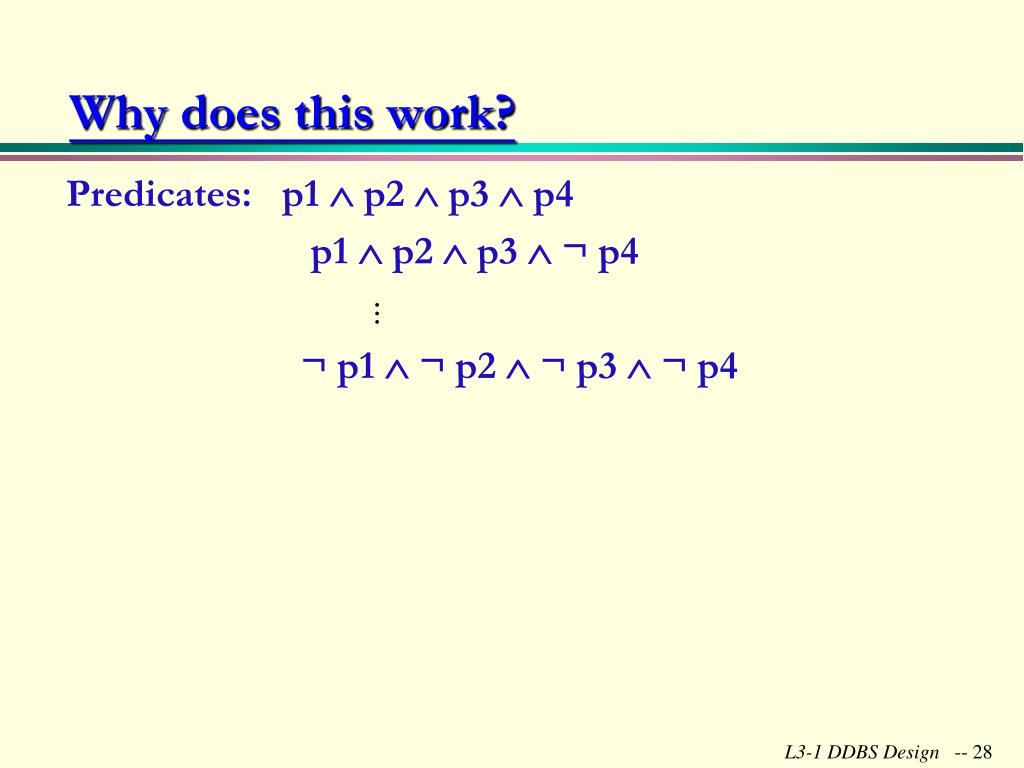 Why does this work?

Predicates: $p1 \wedge p2 \wedge p3 \wedge p4$

$p1 \wedge p2 \wedge p3 \wedge \neg p4$

$\vdots$

$\neg p1 \wedge \neg p2 \wedge \neg p3 \wedge \neg p4$

L3-1 DDBS Design -- 28